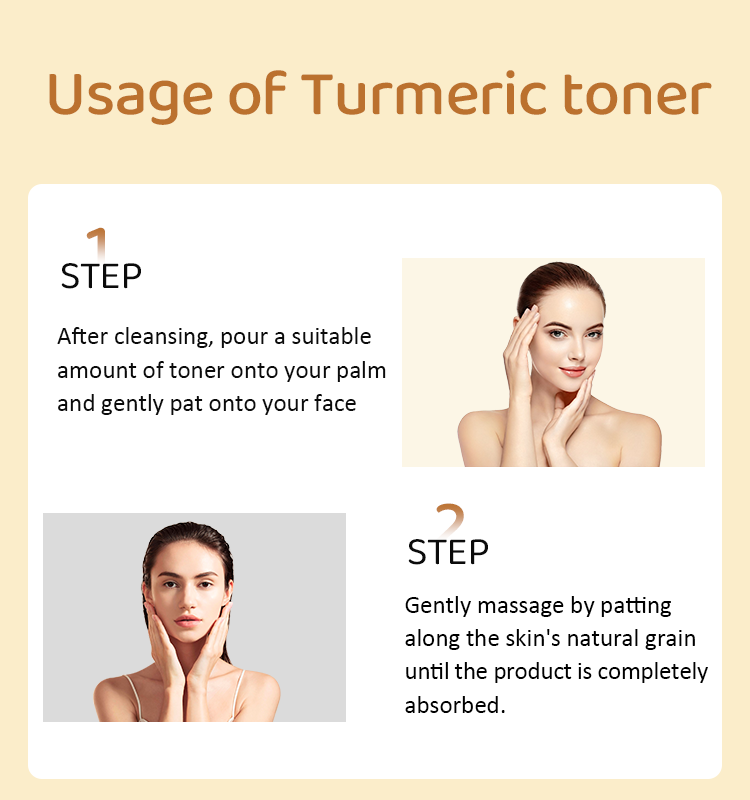 Usage of Turmeric toner

1
STEP

After cleansing, pour a suitable amount of toner onto your palm and gently pat onto your face

2
STEP

Gently massage by patting along the skin's natural grain until the product is completely absorbed.